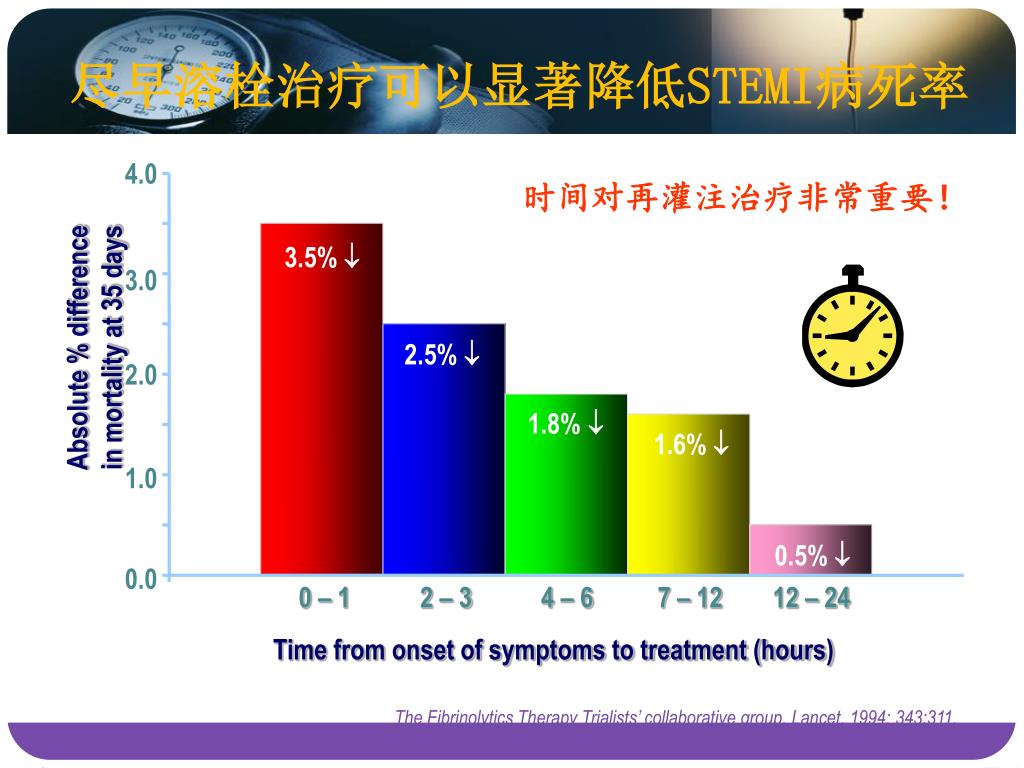 尽早溶栓治疗可以显著降低STEMI病死率

时间对再灌注治疗非常重要！

Absolute % difference in mortality at 35 days

4.0
3.0
2.0
1.0
0.0

3.5% ↓
2.5% ↓
1.8% ↓
1.6% ↓
0.5% ↓

0 – 1
2 – 3
4 – 6
7 – 12
12 – 24

Time from onset of symptoms to treatment (hours)

The Fibrinolytics Therapy Trialists' collaborative group. Lancet. 1994; 343:311.